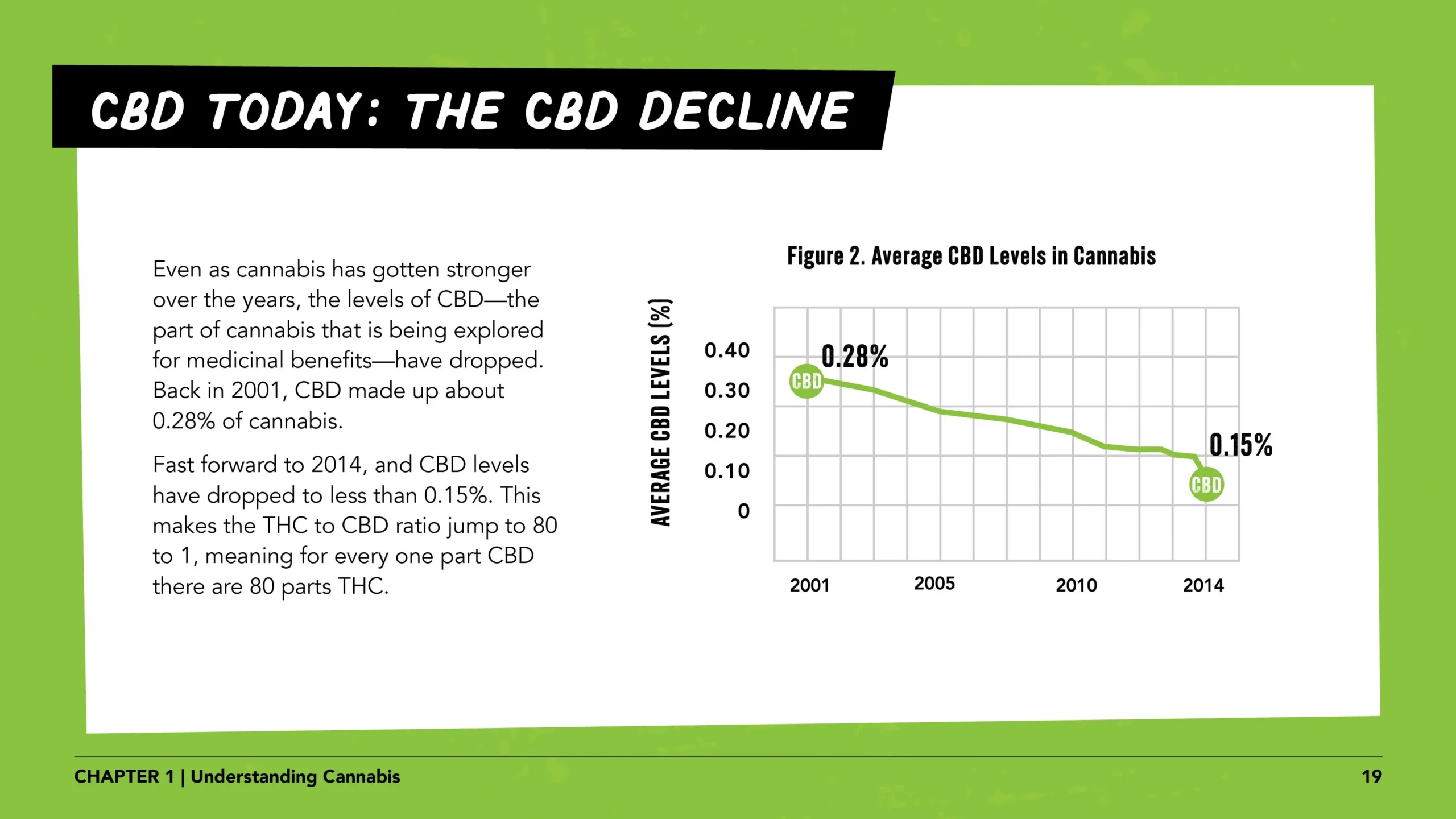 CBD TODAY: THE CBD DECLINE

Even as cannabis has gotten stronger over the years, the levels of CBD—the part of cannabis that is being explored for medicinal benefits—have dropped. Back in 2001, CBD made up about 0.28% of cannabis.

Fast forward to 2014, and CBD levels have dropped to less than 0.15%. This makes the THC to CBD ratio jump to 80 to 1, meaning for every one part CBD there are 80 parts THC.

Figure 2. Average CBD Levels in Cannabis

AVERAGE CBD LEVELS (%)

0.40
0.30
0.20
0.10
0

0.28%
CBD
0.15%
CBD

2001
2005
2010
2014

CHAPTER 1 | Understanding Cannabis

19